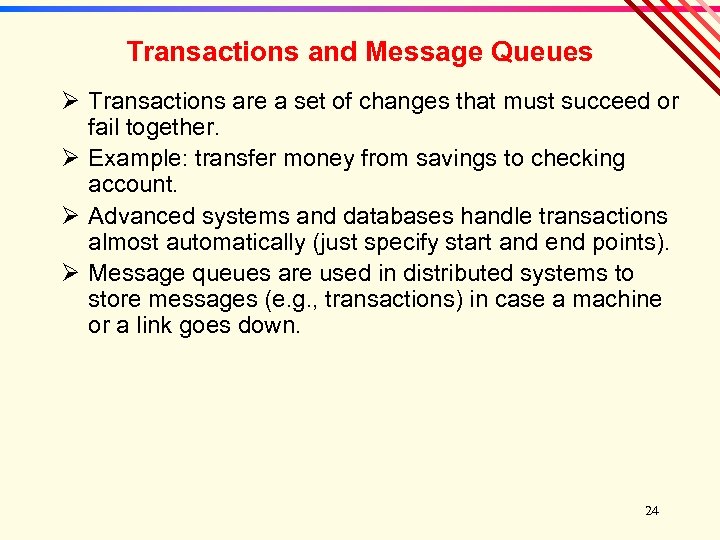 Transactions and Message Queues

➢ Transactions are a set of changes that must succeed or fail together.

➢ Example: transfer money from savings to checking account.

➢ Advanced systems and databases handle transactions almost automatically (just specify start and end points).

➢ Message queues are used in distributed systems to store messages (e.g., transactions) in case a machine or a link goes down.

24